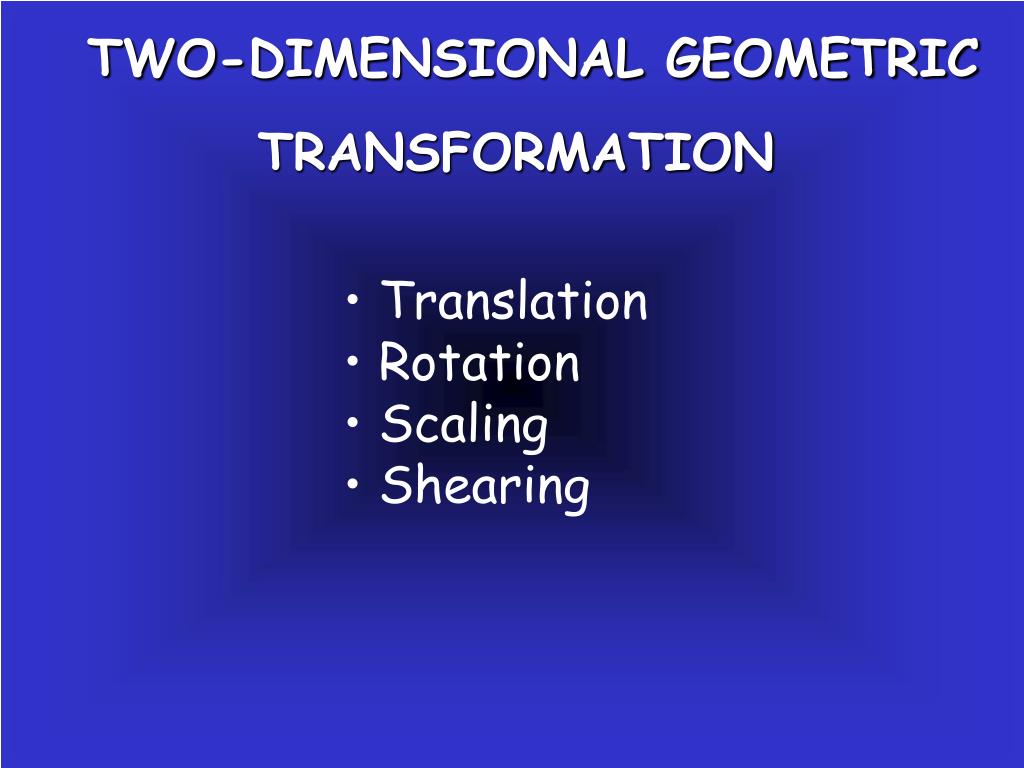 TWO-DIMENSIONAL GEOMETRIC TRANSFORMATION

• Translation
• Rotation
• Scaling
• Shearing